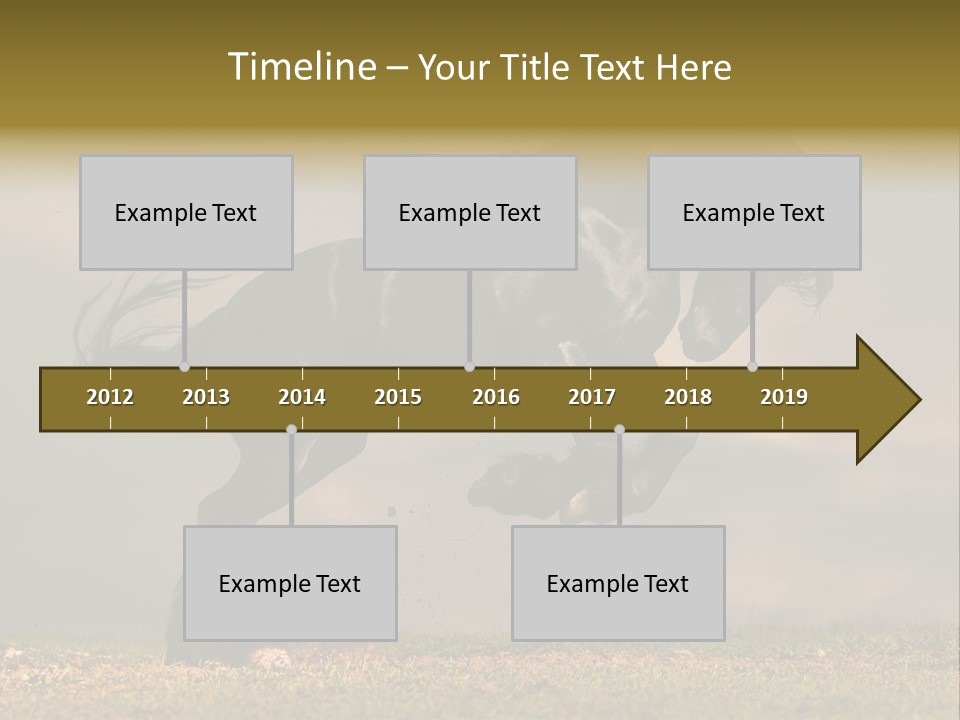 Timeline – Your Title Text Here

Example Text

Example Text

Example Text

2012 2013 2014 2015 2016 2017 2018 2019

Example Text

Example Text